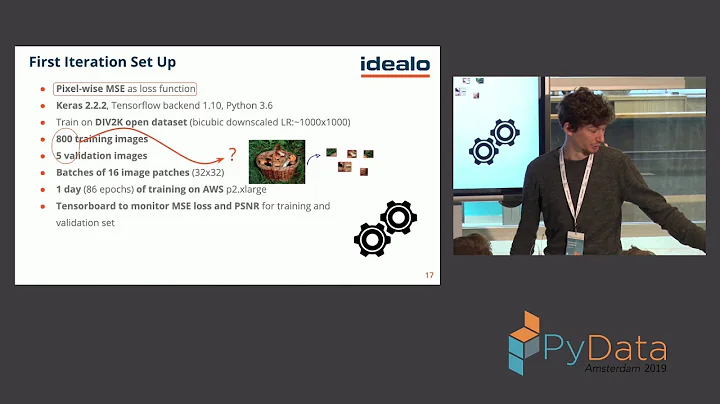 First Iteration Set Up

idealo

- Pixel-wise MSE as loss function
- Keras 2.2.2, Tensorflow backend 1.10, Python 3.6
- Train on DIV2K open dataset (bicubic downscaled LR:~1000x1000)
- 800 training images
- 5 validation images
- Batches of 16 image patches (32x32)
- 1 day (86 epochs) of training on AWS p2.xlarge
- Tensorboard to monitor MSE loss and PSNR for training and validation set

?

17

PyData
Amsterdam 2019